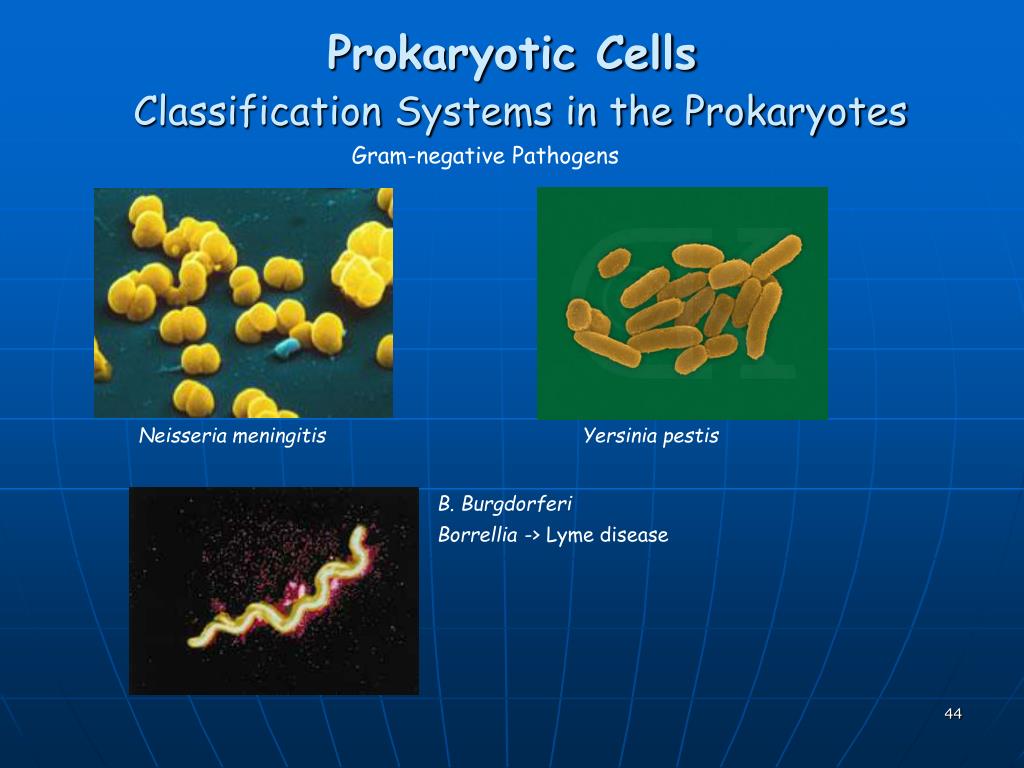 Prokaryotic Cells
Classification Systems in the Prokaryotes
Gram-negative Pathogens

Neisseria meningitis

Yersinia pestis

B. Burgdorferi
Borrellia -> Lyme disease

44